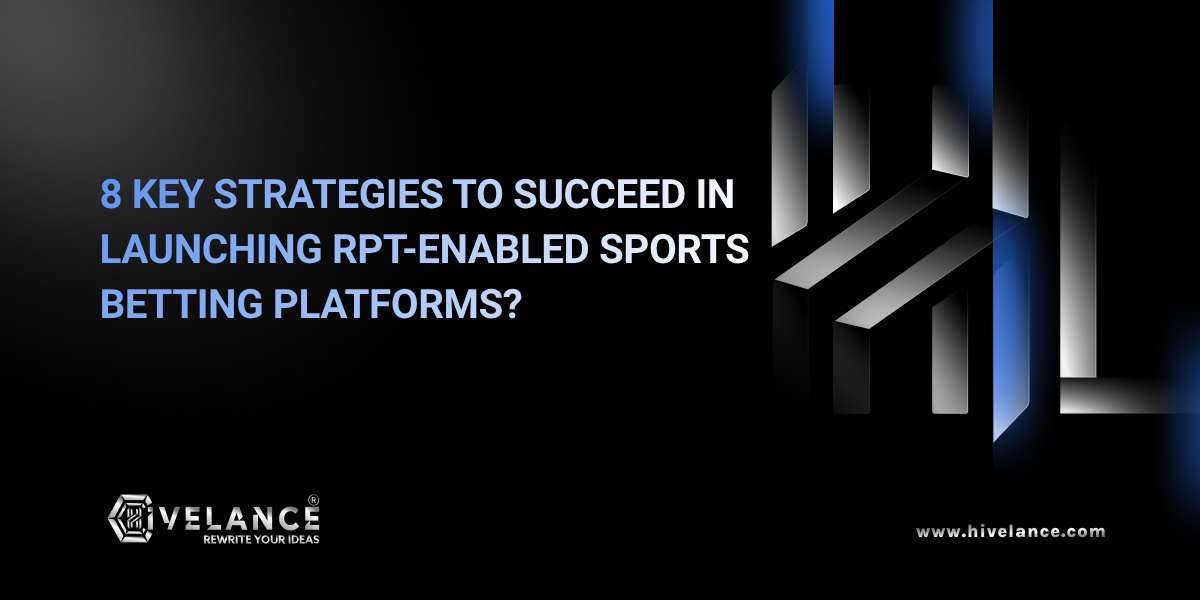 8 KEY STRATEGIES TO SUCCEED IN LAUNCHING RPT-ENABLED SPORTS BETTING PLATFORMS?

HIVELANCE®
REWRITE YOUR IDEAS

www.hivelance.com